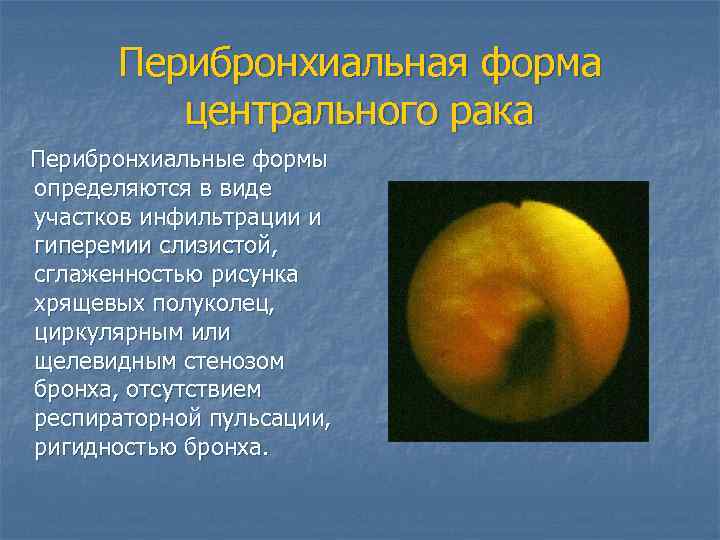 Перибронхиальная форма центрального рака

Перибронхиальные формы определяются в виде участков инфильтрации и гиперемии слизистой, сглаженностью рисунка хрящевых полуколец, циркулярным или щелевидным стенозом бронха, отсутствием респираторной пульсации, ригидностью бронха.